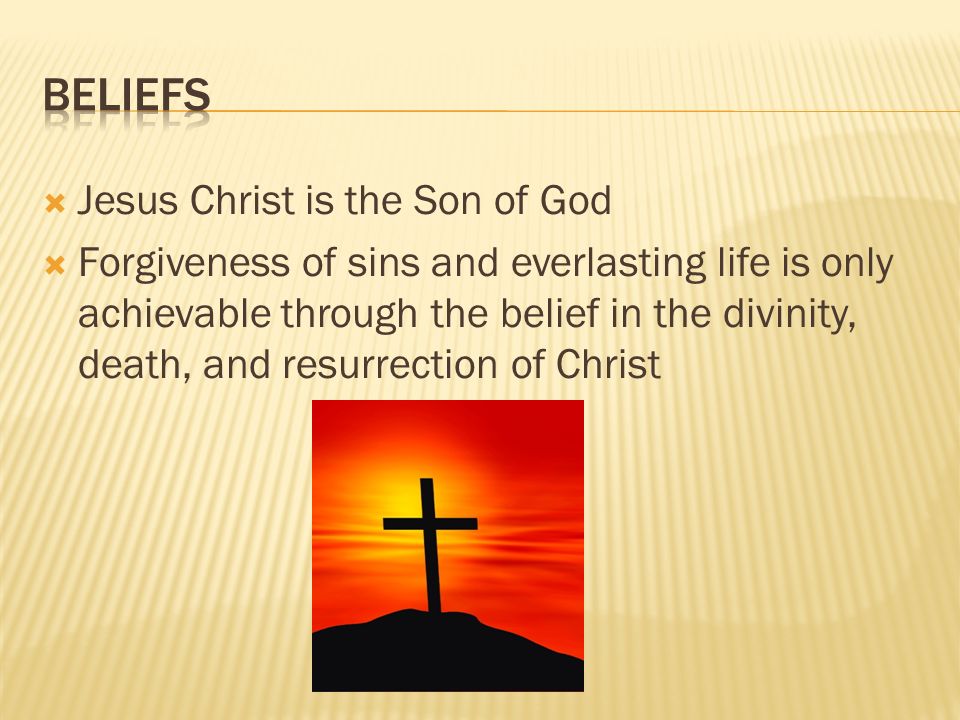 BELIEFS

Jesus Christ is the Son of God

Forgiveness of sins and everlasting life is only achievable through the belief in the divinity, death, and resurrection of Christ